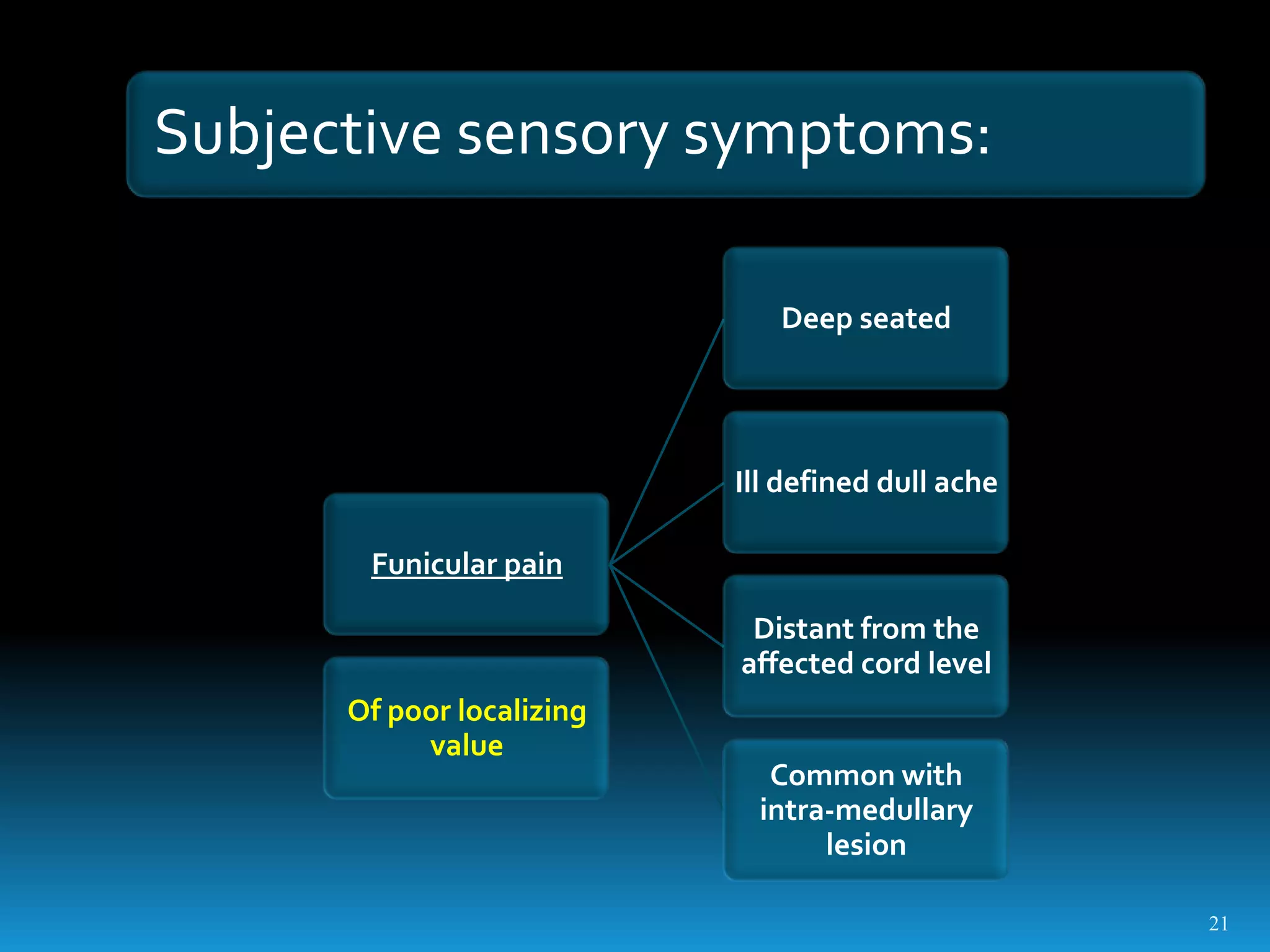 Subjective sensory symptoms:

Funicular pain

Of poor localizing value

Deep seated

Ill defined dull ache

Distant from the affected cord level

Common with intra-medullary lesion

21